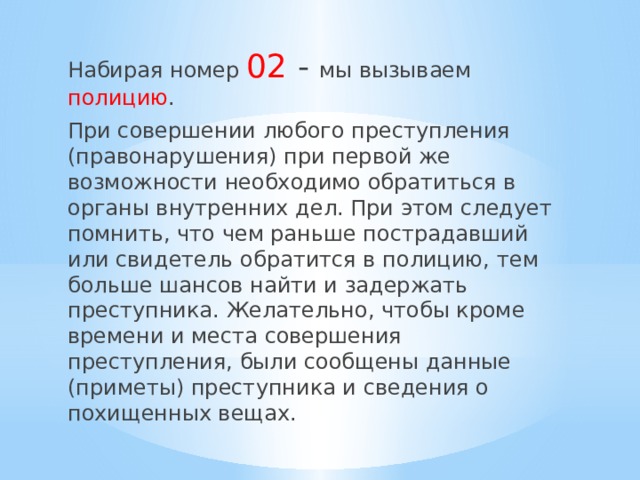 Набирая номер 02 - мы вызываем полицию.

При совершении любого преступления (правонарушения) при первой же возможности необходимо обратиться в органы внутренних дел. При этом следует помнить, что чем раньше пострадавший или свидетель обратится в полицию, тем больше шансов найти и задержать преступника. Желательно, чтобы кроме времени и места совершения преступления, были сообщены данные (приметы) преступника и сведения о похищенных вещах.